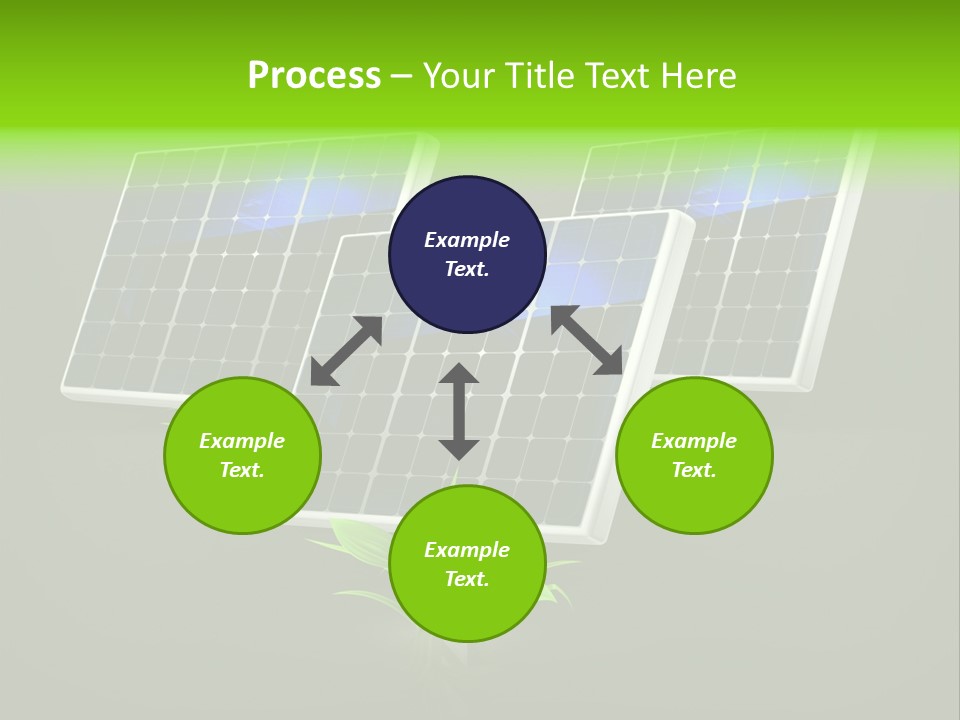 Process – Your Title Text Here

Example Text.

Example Text.

Example Text.

Example Text.